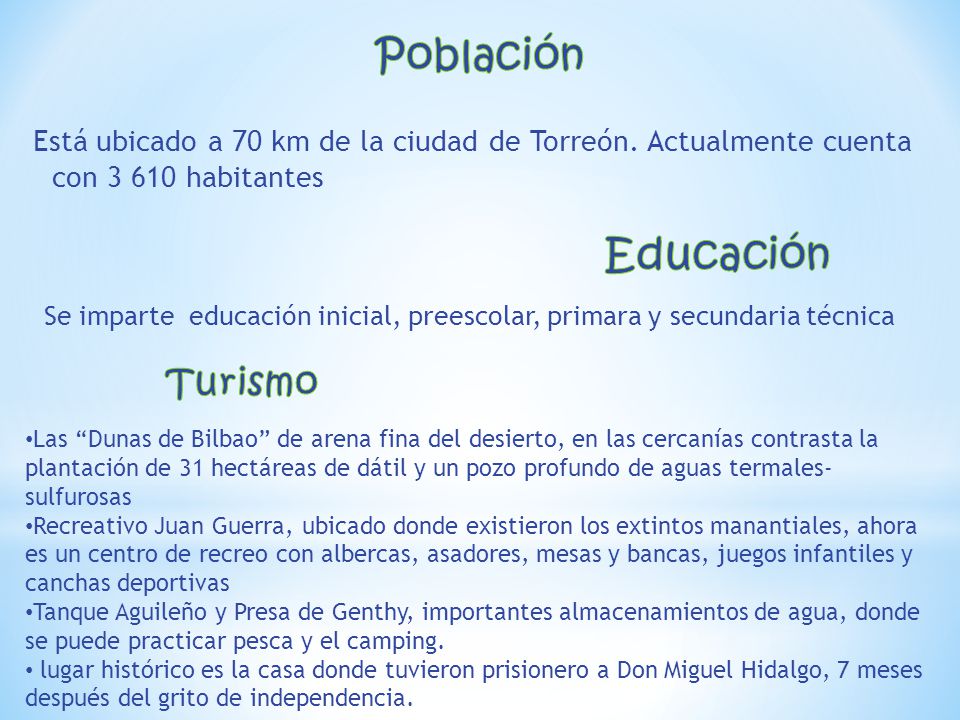 Población

Está ubicado a 70 km de la ciudad de Torreón. Actualmente cuenta con 3 610 habitantes

Educación

Se imparte educación inicial, preescolar, primara y secundaria técnica

Turismo

•Las “Dunas de Bilbao” de arena fina del desierto, en las cercanías contrasta la plantación de 31 hectáreas de dátil y un pozo profundo de aguas termales-sulfurosas
•Recreativo Juan Guerra, ubicado donde existieron los extintos manantiales, ahora es un centro de recreo con albercas, asadores, mesas y bancas, juegos infantiles y canchas deportivas
•Tanque Aguileño y Presa de Genthy, importantes almacenamientos de agua, donde se puede practicar pesca y el camping.
• lugar histórico es la casa donde tuvieron prisionero a Don Miguel Hidalgo, 7 meses después del grito de independencia.